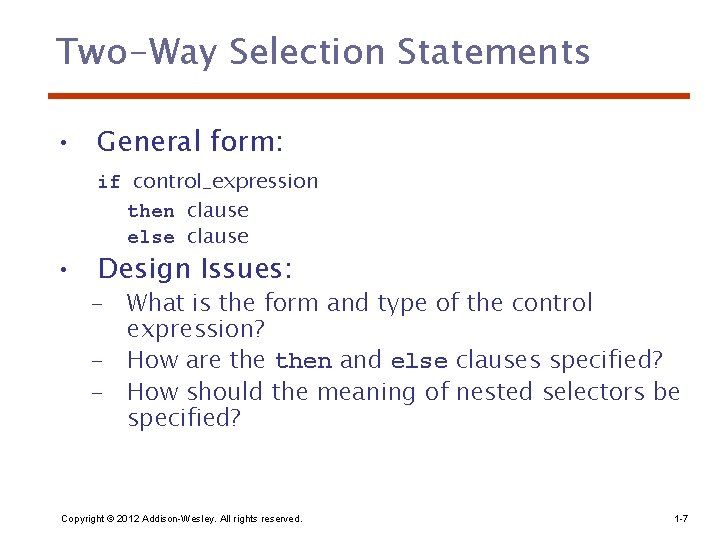 Two-Way Selection Statements

• General form:

if control_expression
then clause
else clause

• Design Issues:
– What is the form and type of the control expression?
– How are the then and else clauses specified?
– How should the meaning of nested selectors be specified?

Copyright © 2012 Addison-Wesley. All rights reserved.

1-7